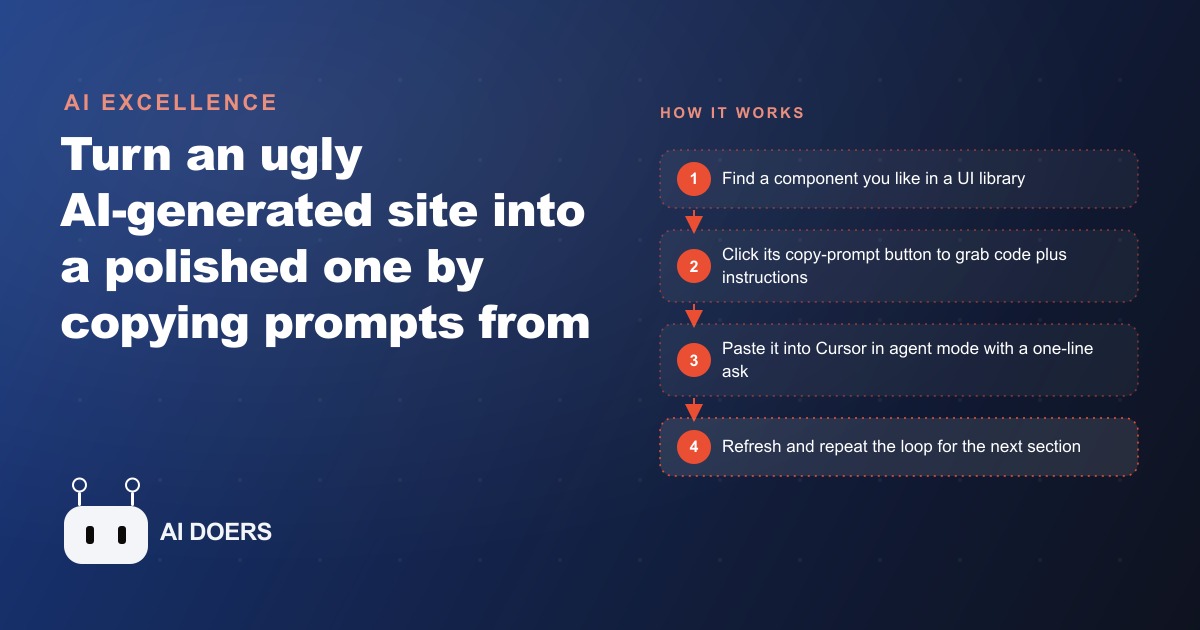 AI EXCELLENCE

Turn an ugly AI-generated site into a polished one by copying prompts from

AI DOERS

HOW IT WORKS

1 Find a component you like in a UI library

2 Click its copy-prompt button to grab code plus instructions

3 Paste it into Cursor in agent mode with a one-line ask

4 Refresh and repeat the loop for the next section